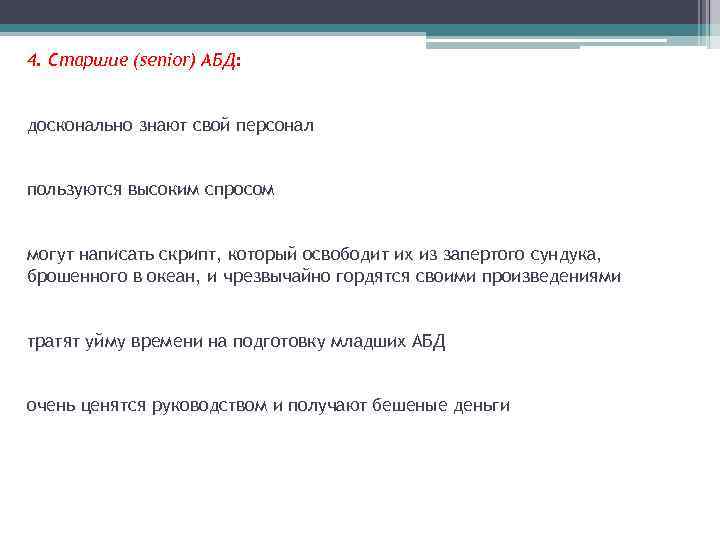 4. Старшие (senior) АБД:

досконально знают свой персонал

пользуются высоким спросом

могут написать скрипт, который освободит их из запертого сундука, брошенного в океан, и чрезвычайно гордятся своими произведениями

тратят уйму времени на подготовку младших АБД

очень ценятся руководством и получают бешеные деньги